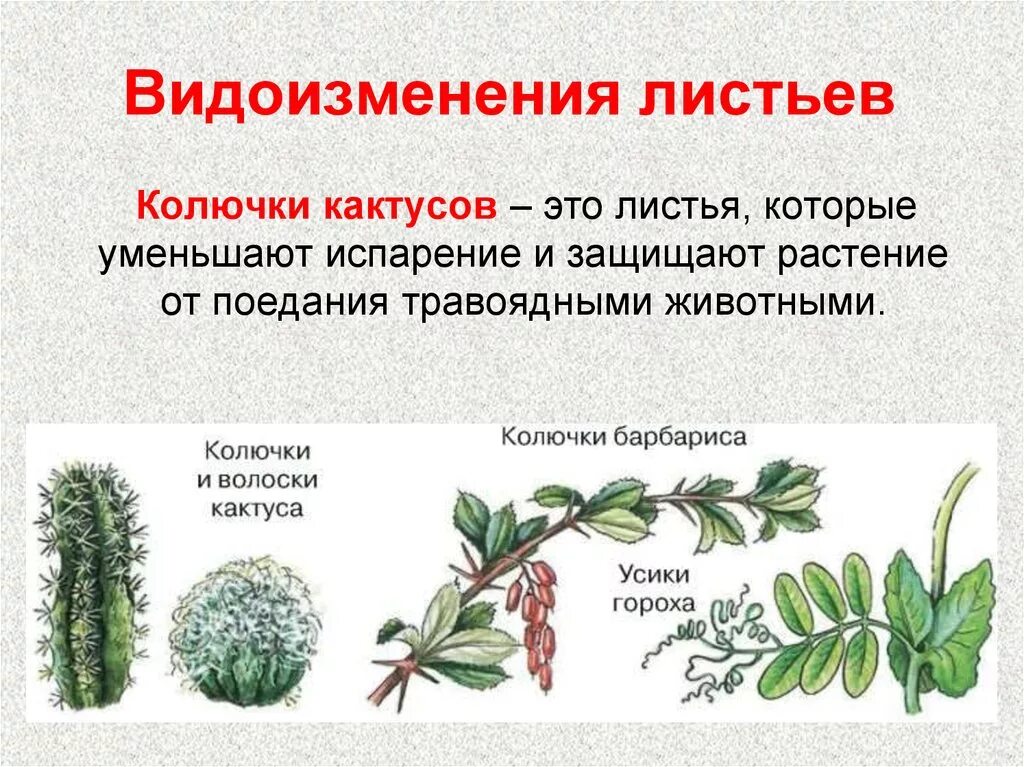 Видоизменения листьев

Колючки кактусов – это листья, которые уменьшают испарение и защищают растение от поедания травоядными животными.

Колючки и волоски кактуса

Колючки барбариса

Усики гороха